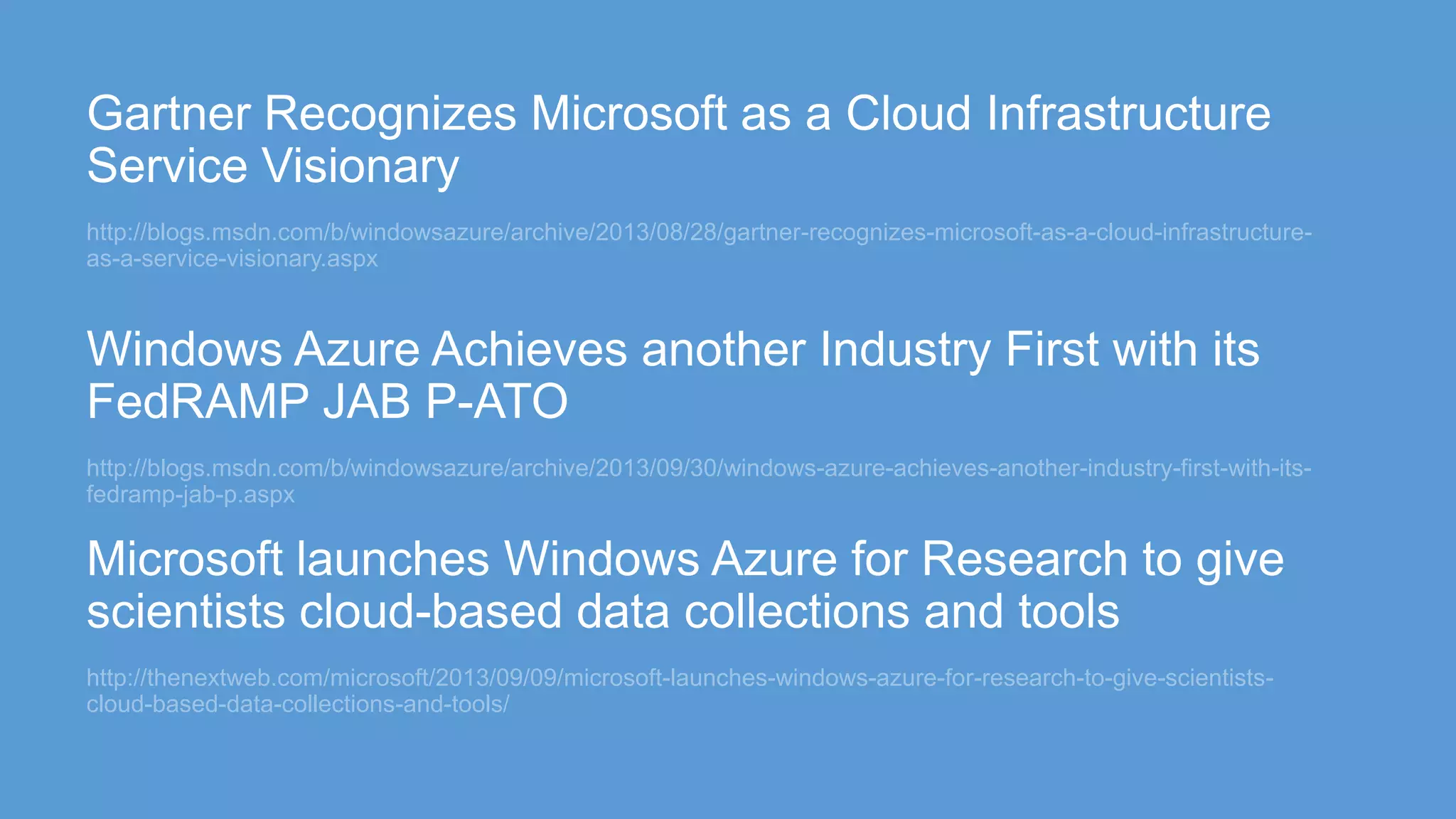 Gartner Recognizes Microsoft as a Cloud Infrastructure Service Visionary

http://blogs.msdn.com/b/windowsazure/archive/2013/08/28/gartner-recognizes-microsoft-as-a-cloud-infrastructure-as-a-service-visionary.aspx

Windows Azure Achieves another Industry First with its FedRAMP JAB P-ATO

http://blogs.msdn.com/b/windowsazure/archive/2013/09/30/windows-azure-achieves-another-industry-first-with-its-fedramp-jab-p.aspx

Microsoft launches Windows Azure for Research to give scientists cloud-based data collections and tools

http://thenextweb.com/microsoft/2013/09/09/microsoft-launches-windows-azure-for-research-to-give-scientists-cloud-based-data-collections-and-tools/